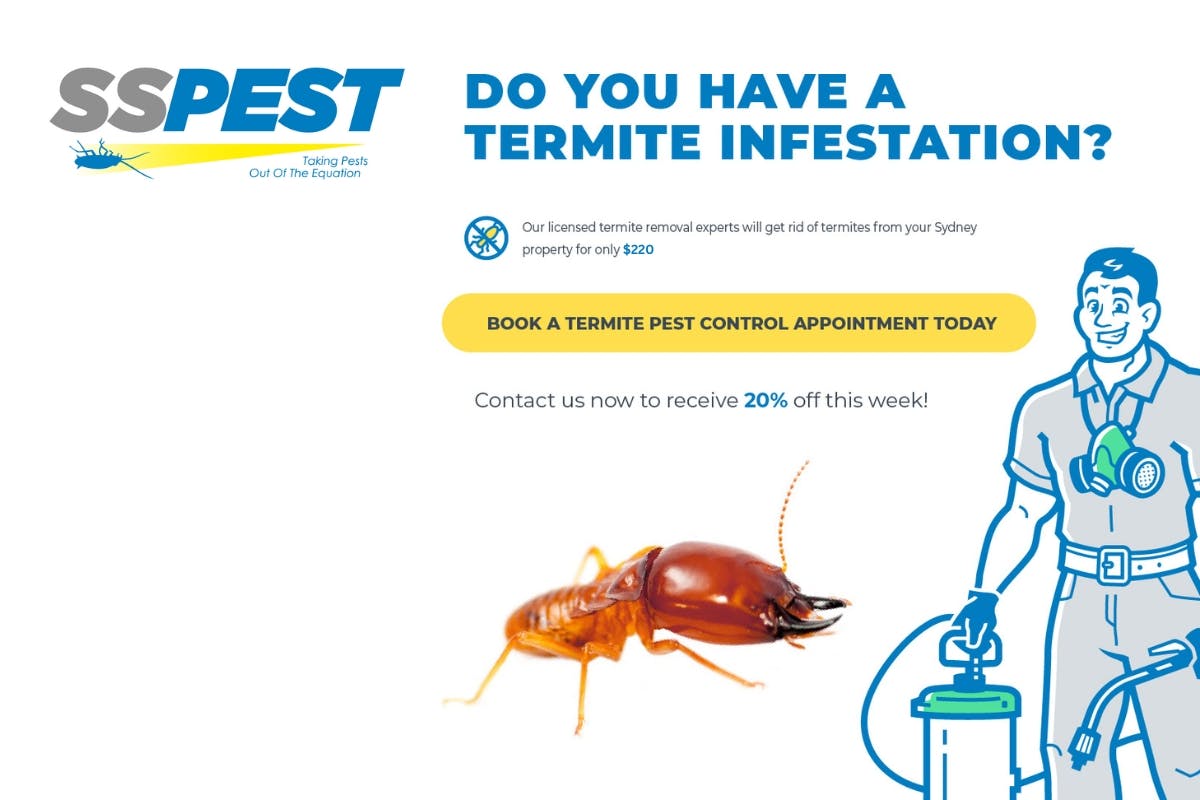 SSPEST
Taking Pests
Out Of The Equation

DO YOU HAVE A TERMITE INFESTATION?

Our licensed termite removal experts will get rid of termites from your Sydney property for only $220

BOOK A TERMITE PEST CONTROL APPOINTMENT TODAY

Contact us now to receive 20% off this week!